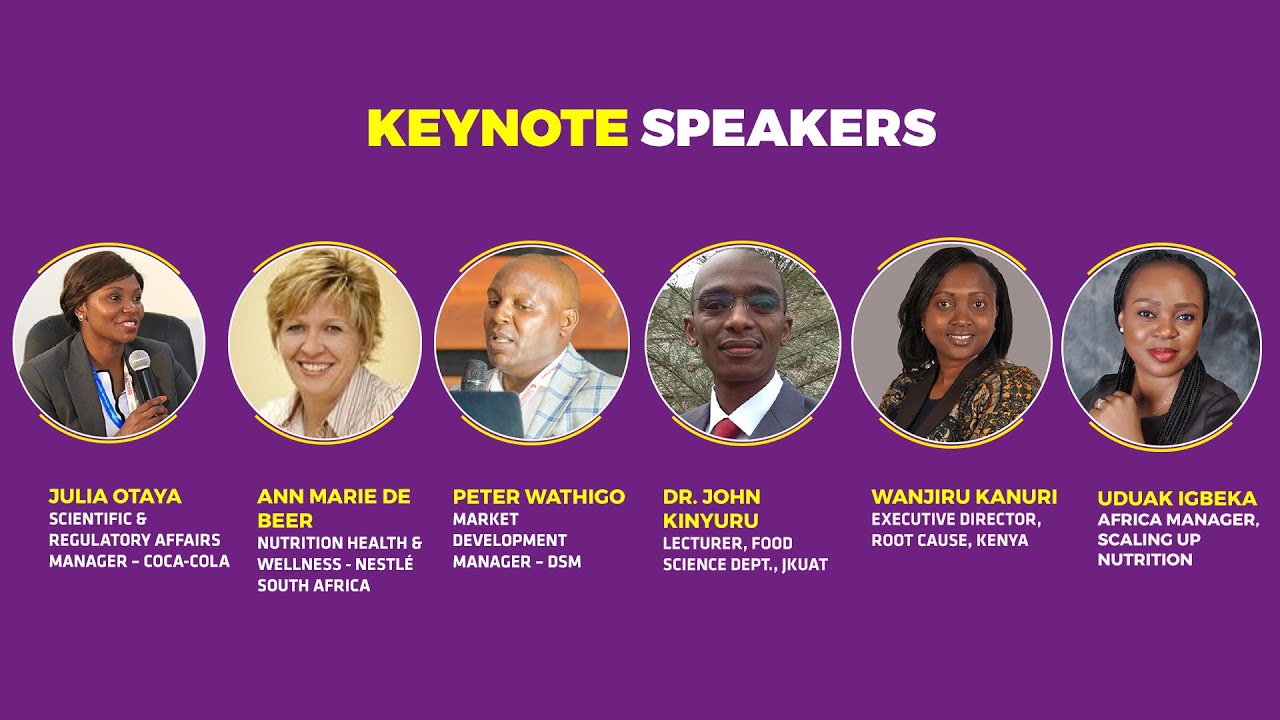 KEYNOTE SPEAKERS

JULIA OTAYA
SCIENTIFIC & REGULATORY AFFAIRS MANAGER – COCA-COLA

ANN MARIE DE BEER
NUTRITION HEALTH & WELLNESS - NESTLÉ SOUTH AFRICA

PETER WATHIGO
MARKET DEVELOPMENT MANAGER – DSM

DR. JOHN KINYURU
LECTURER, FOOD SCIENCE DEPT., JKUAT

WANJIRU KANURI
EXECUTIVE DIRECTOR, ROOT CAUSE, KENYA

UDUAK IGBEKA
AFRICA MANAGER, SCALING UP NUTRITION